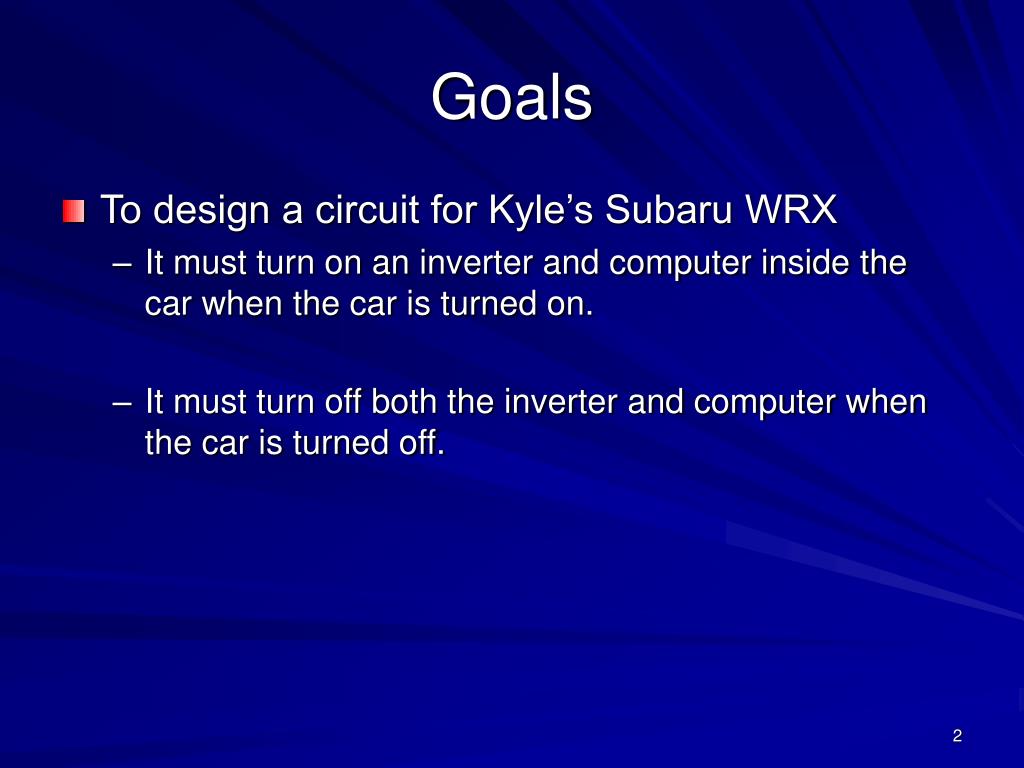 Goals

To design a circuit for Kyle’s Subaru WRX

– It must turn on an inverter and computer inside the car when the car is turned on.

– It must turn off both the inverter and computer when the car is turned off.

2